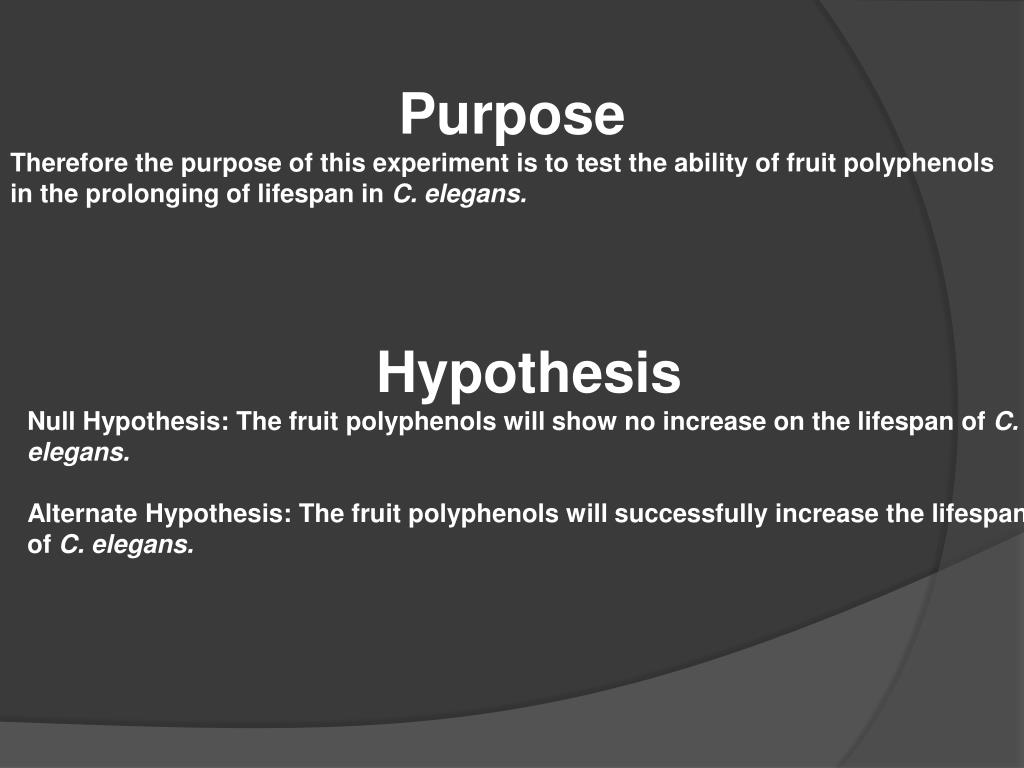 Purpose

Therefore the purpose of this experiment is to test the ability of fruit polyphenols in the prolonging of lifespan in C. elegans.

Hypothesis

Null Hypothesis: The fruit polyphenols will show no increase on the lifespan of C. elegans.

Alternate Hypothesis: The fruit polyphenols will successfully increase the lifespan of C. elegans.